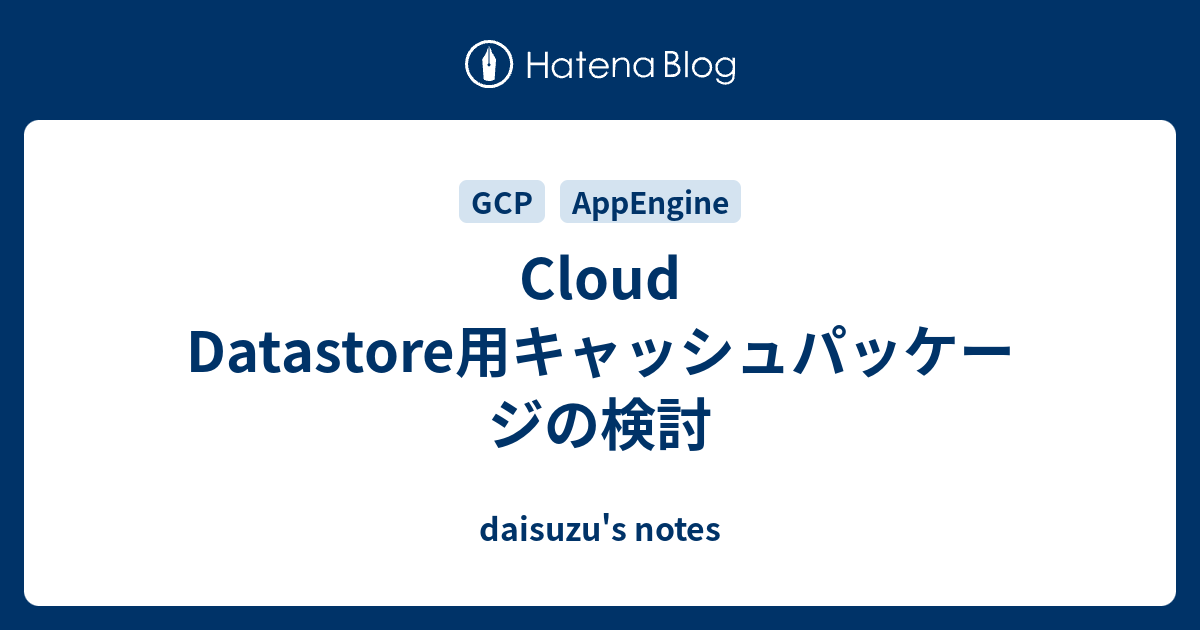 Hatena Blog

GCP AppEngine

Cloud Datastore用キャッシュパッケージの検討

daisuzu's notes